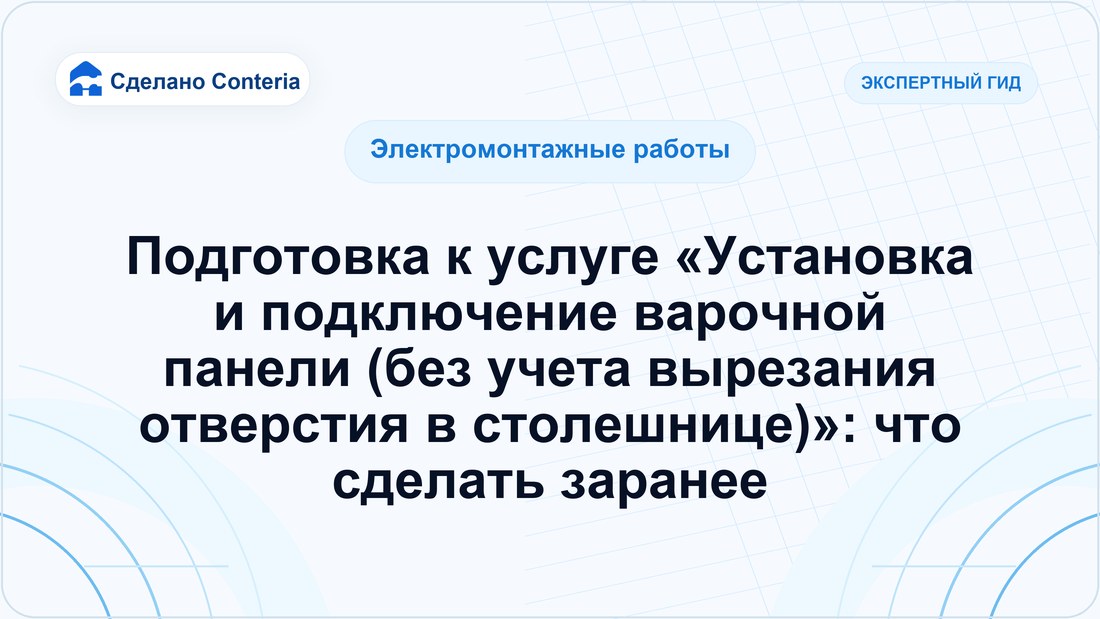 Сделано Conteria

ЭКСПЕРТНЫЙ ГИД

Электромонтажные работы

Подготовка к услуге «Установка и подключение варочной панели (без учета вырезания отверстия в столешнице)»: что сделать заранее